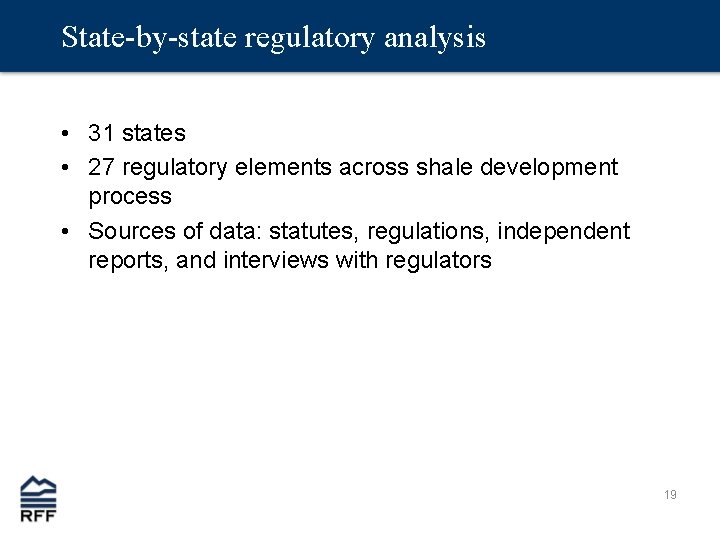 State-by-state regulatory analysis

• 31 states
• 27 regulatory elements across shale development process
• Sources of data: statutes, regulations, independent reports, and interviews with regulators

RFF

19